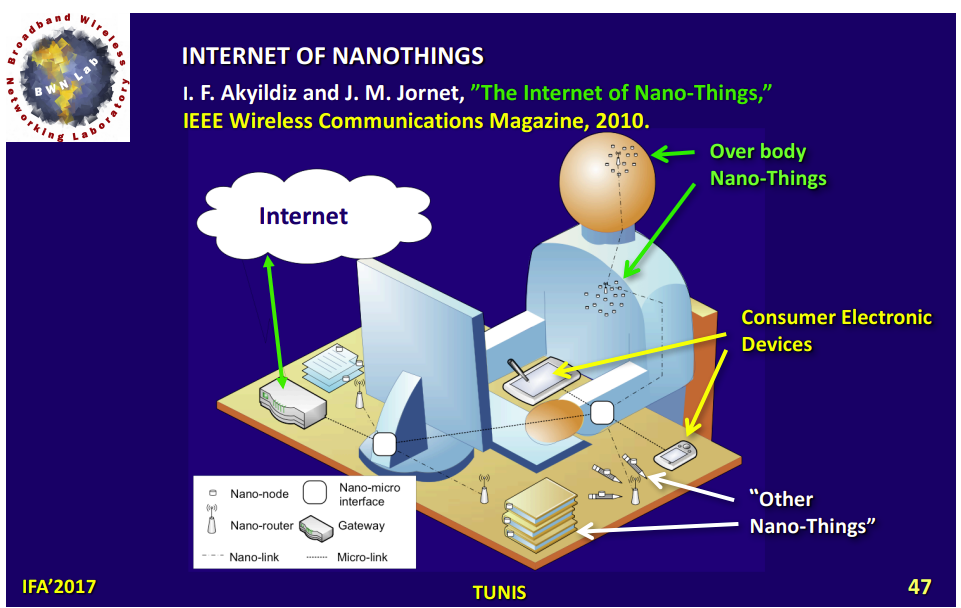 Broadband Wireless Networking Laboratory
BWN Lab

INTERNET OF NANOTHINGS

I. F. Akyildiz and J. M. Jornet, "The Internet of Nano-Things," IEEE Wireless Communications Magazine, 2010.

Internet

Over body Nano-Things

Consumer Electronic Devices

"Other Nano-Things"

Nano-node
Nano-micro interface
Nano-router
Gateway
Nano-link
Micro-link

IFA'2017

TUNIS

47